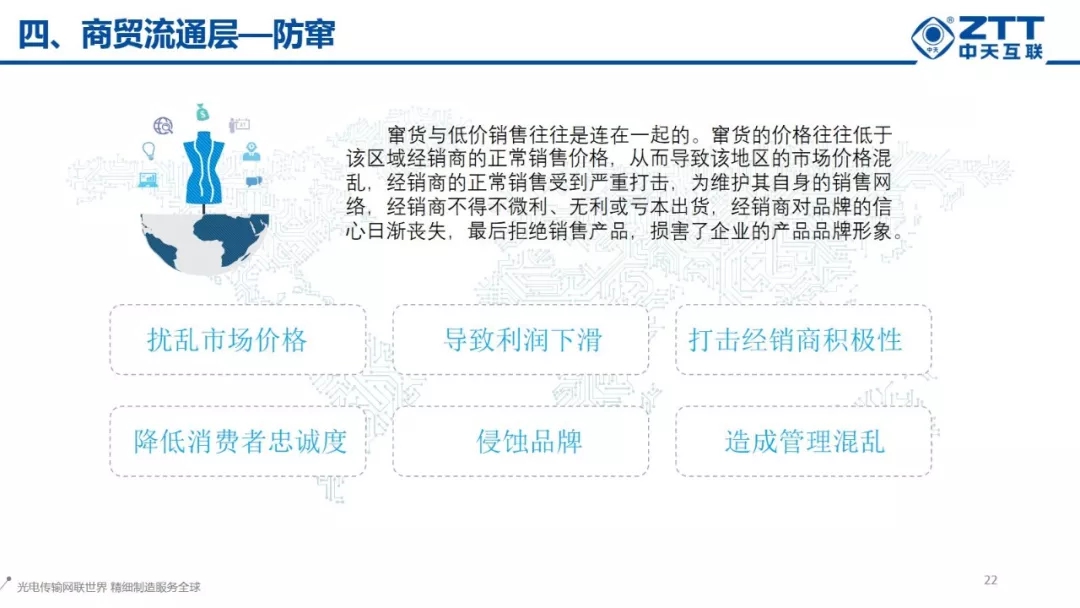 四、商贸流通层—防窜

ZTT 中天互联

窜货与低价销售往往是连在一起的。窜货的价格往往低于该区域经销商的正常销售价格，从而导致该地区的市场价格混乱，经销商的正常销售受到严重打击，为维护其自身的销售网络，经销商不得不微利、无利或亏本出货，经销商对品牌的信心日渐丧失，最后拒绝销售产品，损害了企业的产品品牌形象。

扰乱市场价格

导致利润下滑

打击经销商积极性

降低消费者忠诚度

侵蚀品牌

造成管理混乱

光电传输网联世界 精细制造服务全球

22